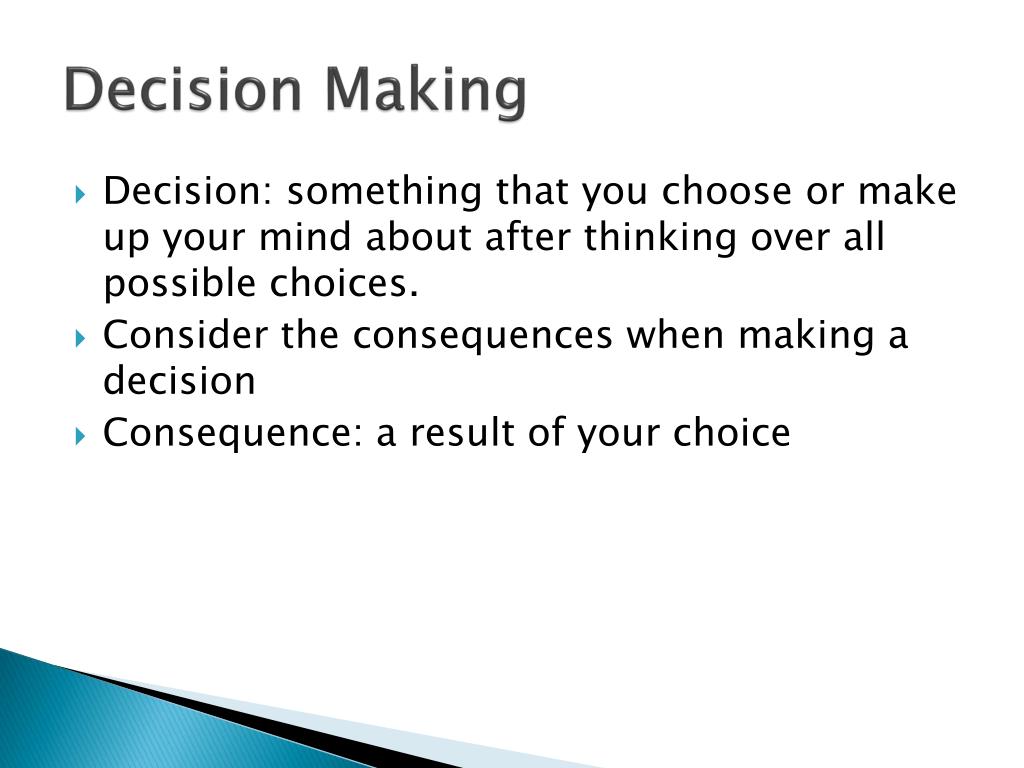 Decision Making

Decision: something that you choose or make up your mind about after thinking over all possible choices.

Consider the consequences when making a decision

Consequence: a result of your choice